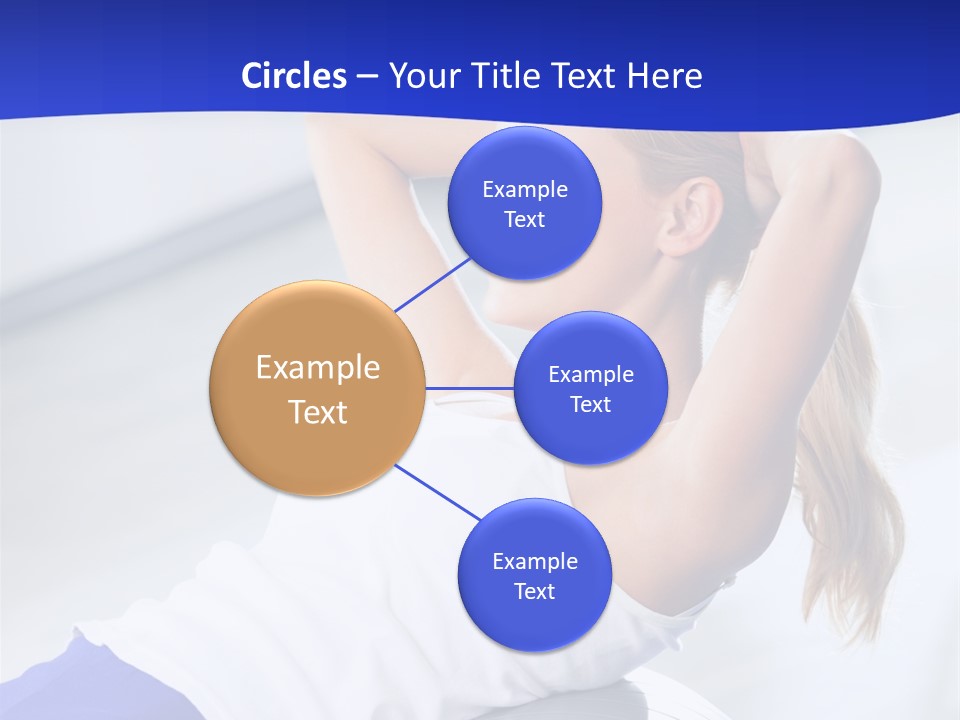 Circles – Your Title Text Here

Example Text

Example Text

Example Text

Example Text